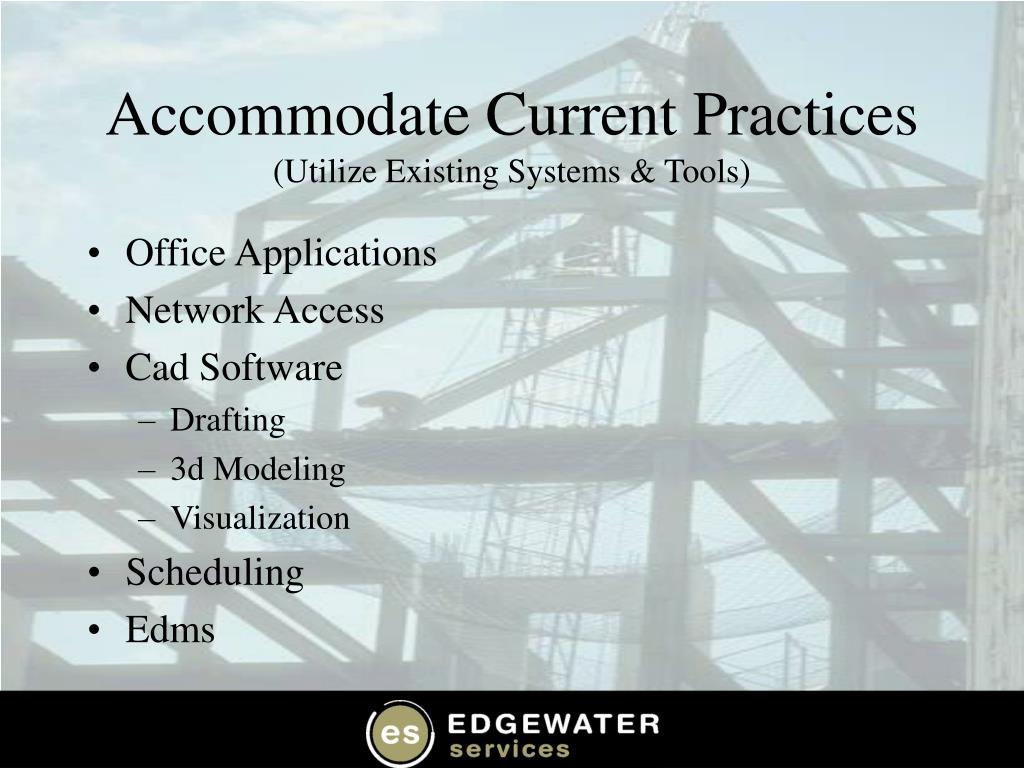 Accommodate Current Practices
(Utilize Existing Systems & Tools)

• Office Applications
• Network Access
• Cad Software
– Drafting
– 3d Modeling
– Visualization
• Scheduling
• Edms

es EDGEWATER services